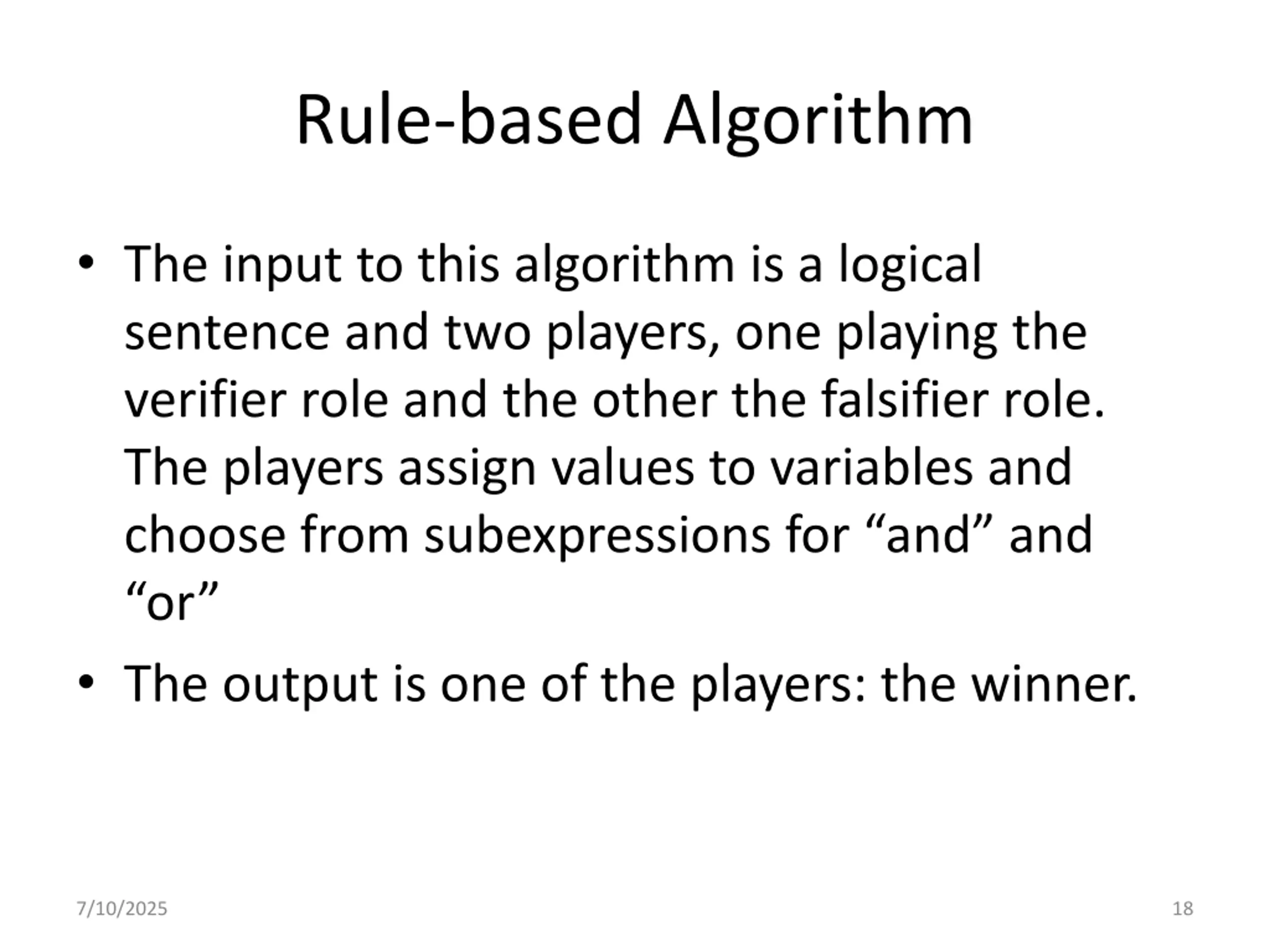 Rule-based Algorithm

• The input to this algorithm is a logical sentence and two players, one playing the verifier role and the other the falsifier role. The players assign values to variables and choose from subexpressions for “and” and “or”

• The output is one of the players: the winner.

7/10/2025

18